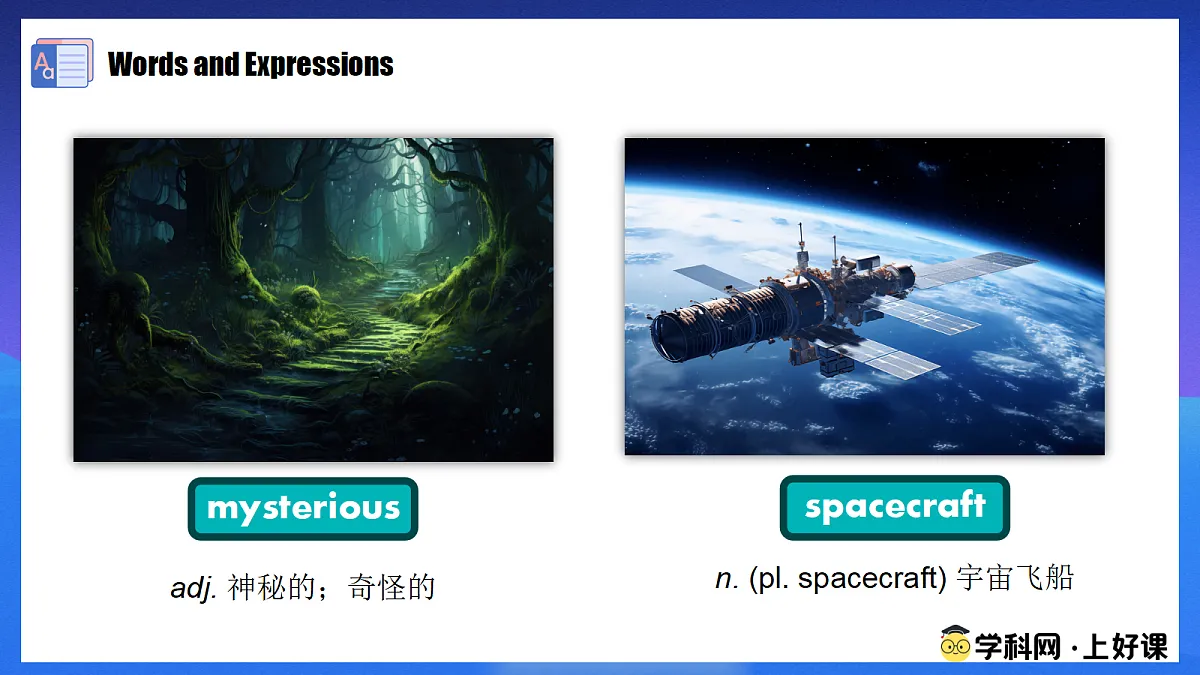 Words and Expressions

mysterious

adj. 神秘的；奇怪的

spacecraft

n. (pl. spacecraft) 宇宙飞船

学科网 · 上好课